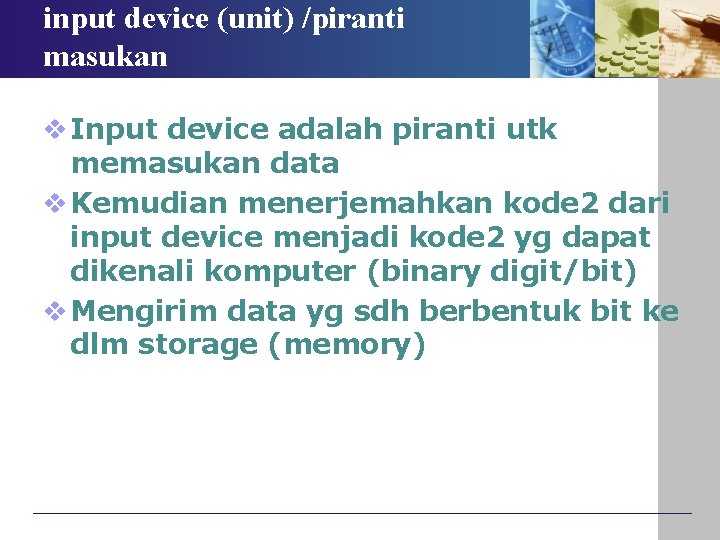 input device (unit) /piranti masukan

❖ Input device adalah piranti utk memasukan data

❖ Kemudian menerjemahkan kode2 dari input device menjadi kode2 yg dapat dikenali komputer (binary digit/bit)

❖ Mengirim data yg sdh berbentuk bit ke dlm storage (memory)